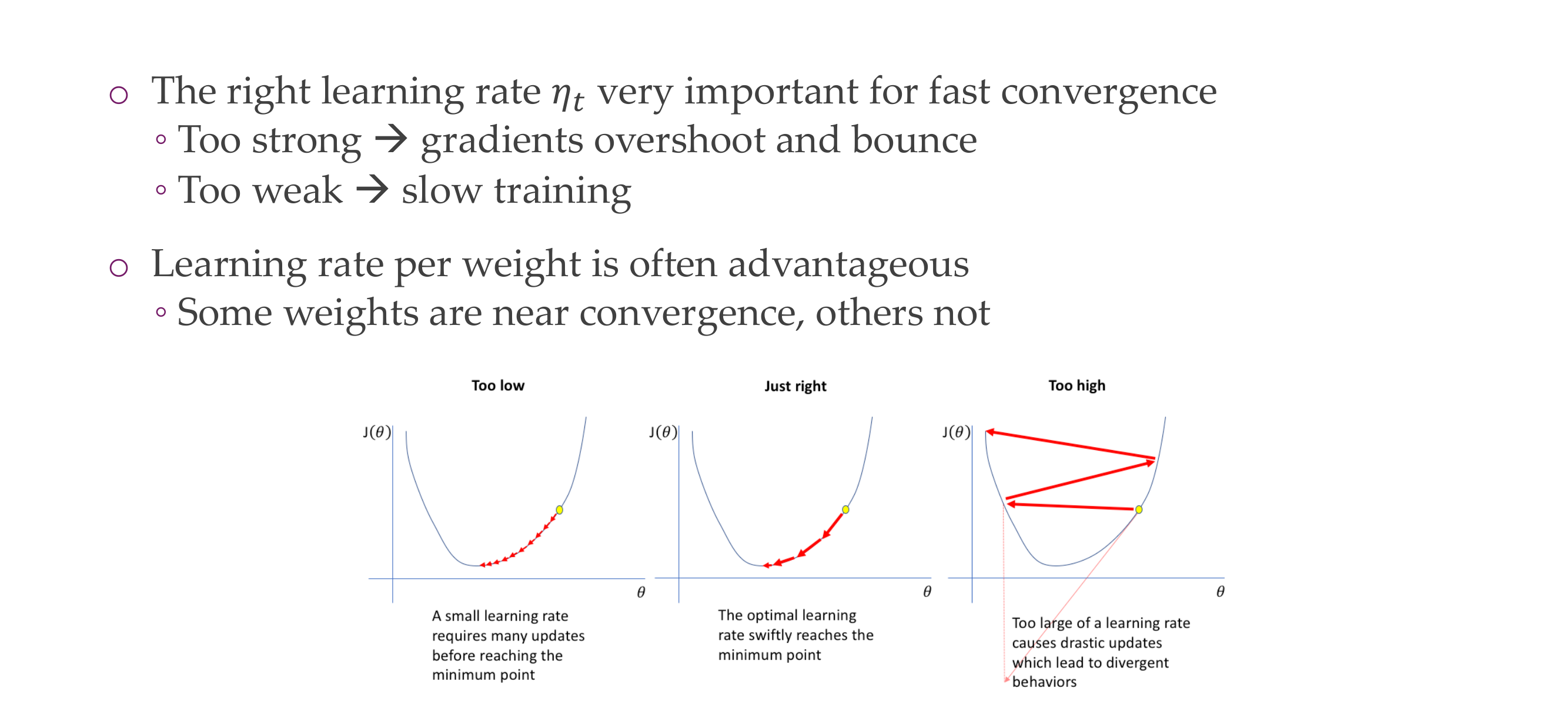 ○ The right learning rate $\eta_t$ very important for fast convergence
◦ Too strong → gradients overshoot and bounce
◦ Too weak → slow training

○ Learning rate per weight is often advantageous
◦ Some weights are near convergence, others not

Too low

$J(\theta)$

$\theta$

A small learning rate requires many updates before reaching the minimum point

Just right

$J(\theta)$

$\theta$

The optimal learning rate swiftly reaches the minimum point

Too high

$J(\theta)$

$\theta$

Too large of a learning rate causes drastic updates which lead to divergent behaviors